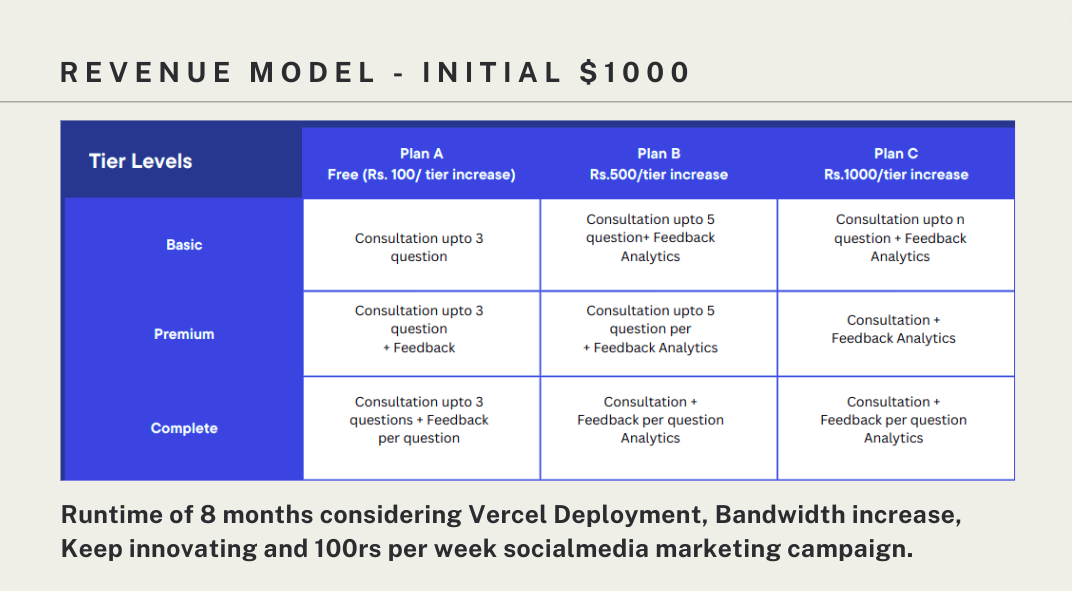 REVENUE MODEL - INITIAL $1000

| Tier Levels | Plan A Free (Rs. 100/ tier increase) | Plan B Rs.500/tier increase | Plan C Rs.1000/tier increase |
|---|---|---|---|
| Basic | Consultation upto 3 question | Consultation upto 5 question+ Feedback Analytics | Consultation upto n question + Feedback Analytics |
| Premium | Consultation upto 3 question + Feedback | Consultation upto 5 question per + Feedback Analytics | Consultation + Feedback Analytics |
| Complete | Consultation upto 3 questions + Feedback per question | Consultation + Feedback per question Analytics | Consultation + Feedback per question Analytics |

Runtime of 8 months considering Vercel Deployment, Bandwidth increase, Keep innovating and 100rs per week socialmedia marketing campaign.